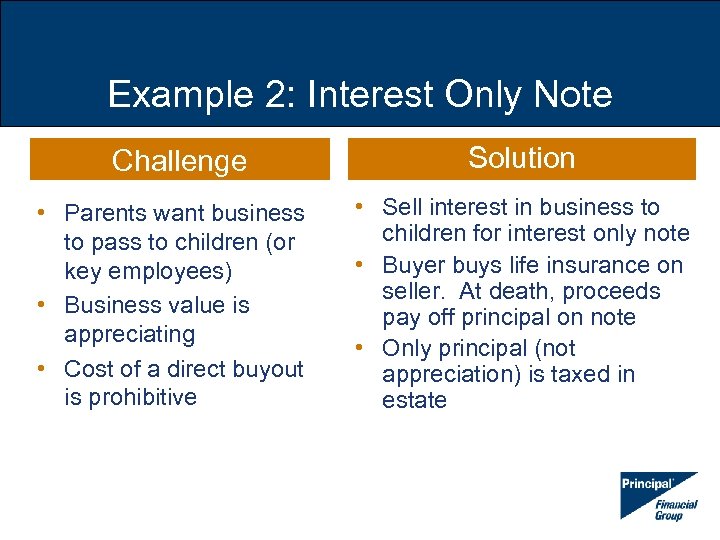 Example 2: Interest Only Note

Challenge

• Parents want business to pass to children (or key employees)
• Business value is appreciating
• Cost of a direct buyout is prohibitive

Solution

• Sell interest in business to children for interest only note
• Buyer buys life insurance on seller. At death, proceeds pay off principal on note
• Only principal (not appreciation) is taxed in estate

Principal Financial Group